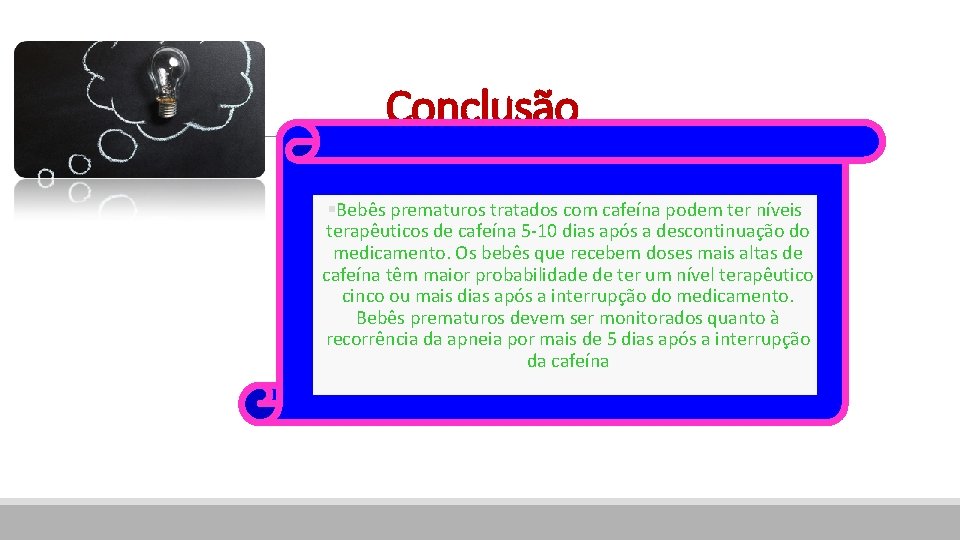 Conclusão

▪Bebês prematuros tratados com cafeína podem ter níveis terapêuticos de cafeína 5-10 dias após a descontinuação do medicamento. Os bebês que recebem doses mais altas de cafeína têm maior probabilidade de ter um nível terapêutico cinco ou mais dias após a interrupção do medicamento. Bebês prematuros devem ser monitorados quanto à recorrência da apneia por mais de 5 dias após a interrupção da cafeína